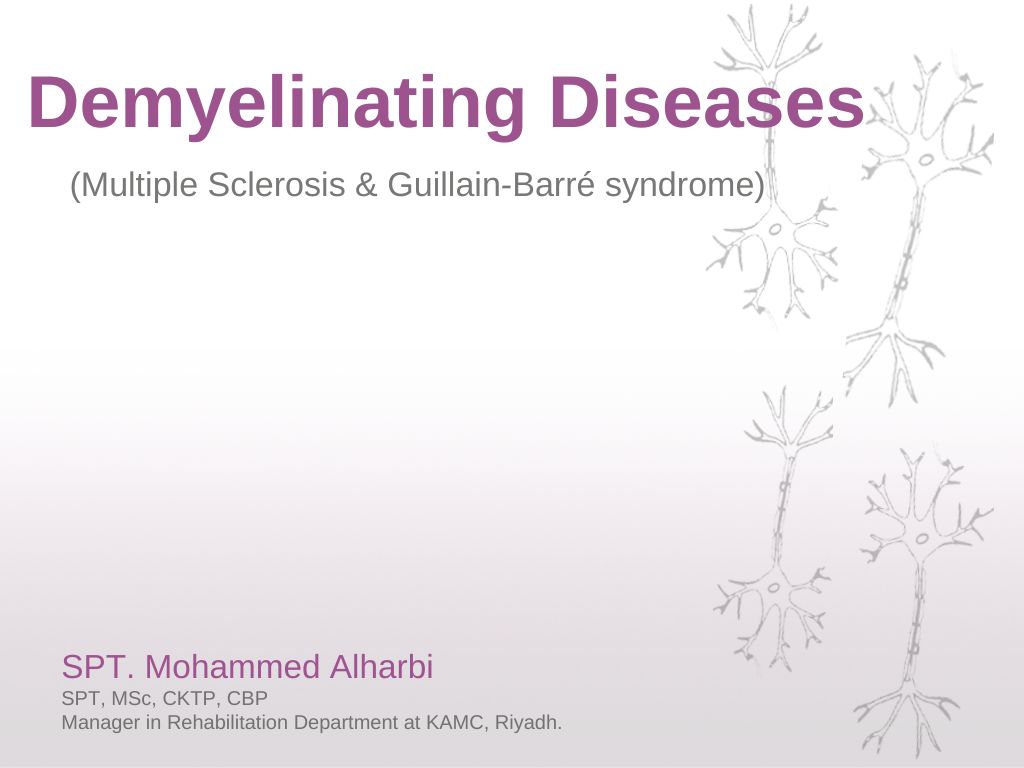 Demyelinating Diseases

(Multiple Sclerosis & Guillain-Barré syndrome)

SPT. Mohammed Alharbi
SPT, MSc, CKTP, CBP
Manager in Rehabilitation Department at KAMC, Riyadh.